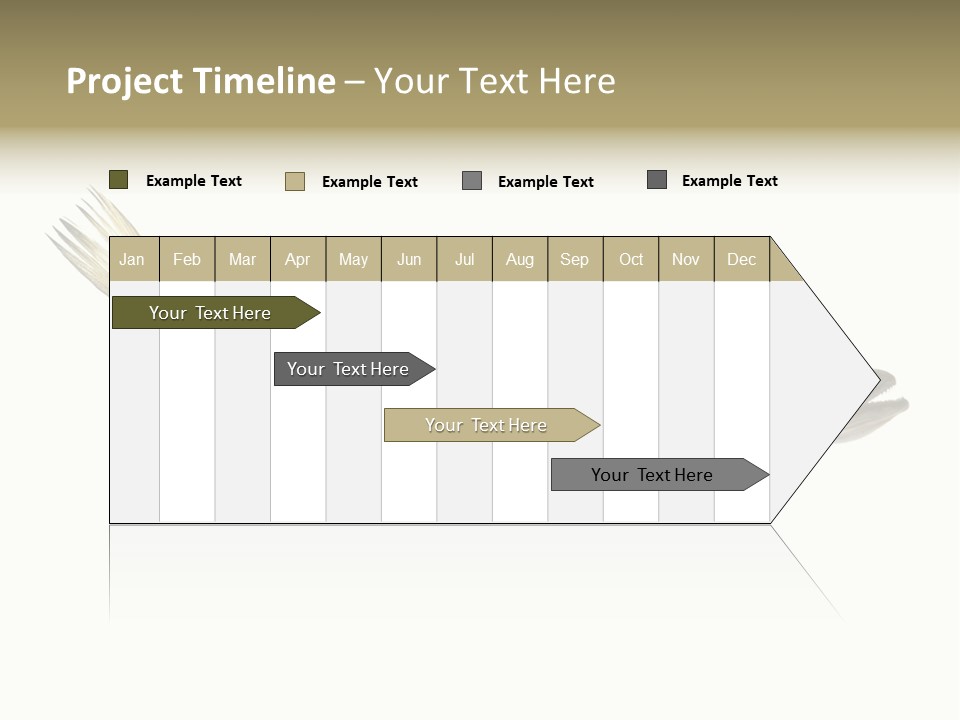 Project Timeline – Your Text Here

Example Text
Example Text
Example Text
Example Text

| Jan | Feb | Mar | Apr | May | Jun | Jul | Aug | Sep | Oct | Nov | Dec |
|---|---|---|---|---|---|---|---|---|---|---|---|

Your Text Here
Your Text Here
Your Text Here
Your Text Here